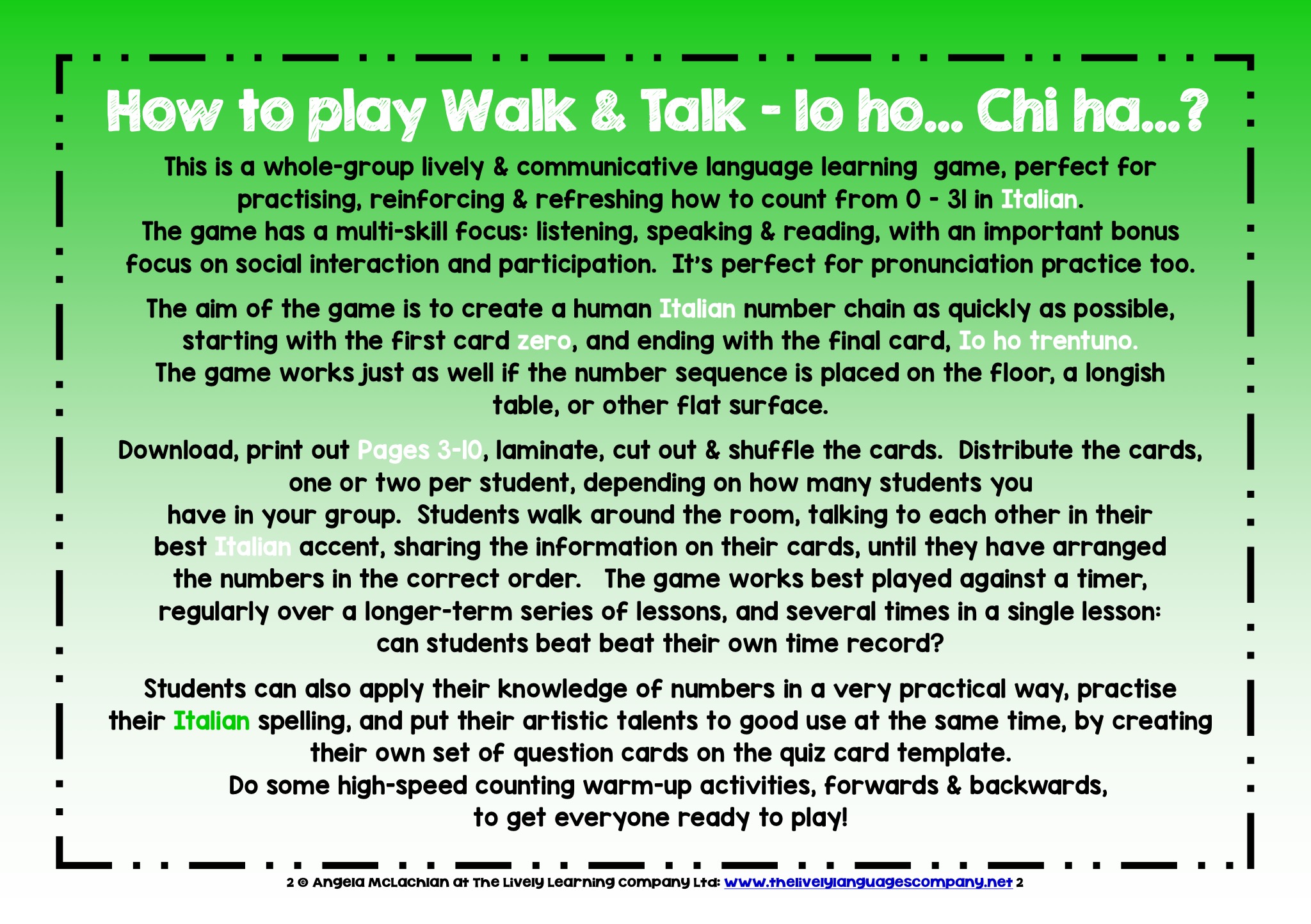 How to play Walk & Talk - Io ho... Chi ha...?

This is a whole-group lively & communicative language learning game, perfect for practising, reinforcing & refreshing how to count from 0 - 31 in Italian. The game has a multi-skill focus: listening, speaking & reading, with an important bonus focus on social interaction and participation. It's perfect for pronunciation practice too.

The aim of the game is to create a human Italian number chain as quickly as possible, starting with the first card zero, and ending with the final card, Io ho trentuno. The game works just as well if the number sequence is placed on the floor, a longish table, or other flat surface.

Download, print out Pages 3-10, laminate, cut out & shuffle the cards. Distribute the cards, one or two per student, depending on how many students you have in your group. Students walk around the room, talking to each other in their best Italian accent, sharing the information on their cards, until they have arranged the numbers in the correct order. The game works best played against a timer, regularly over a longer-term series of lessons, and several times in a single lesson: can students beat beat their own time record?

Students can also apply their knowledge of numbers in a very practical way, practise their Italian spelling, and put their artistic talents to good use at the same time, by creating their own set of question cards on the quiz card template. Do some high-speed counting warm-up activities, forwards & backwards, to get everyone ready to play!

2 © Angela McLachlan at The Lively Learning Company Ltd: www.thelivelylanguagescompany.net 2